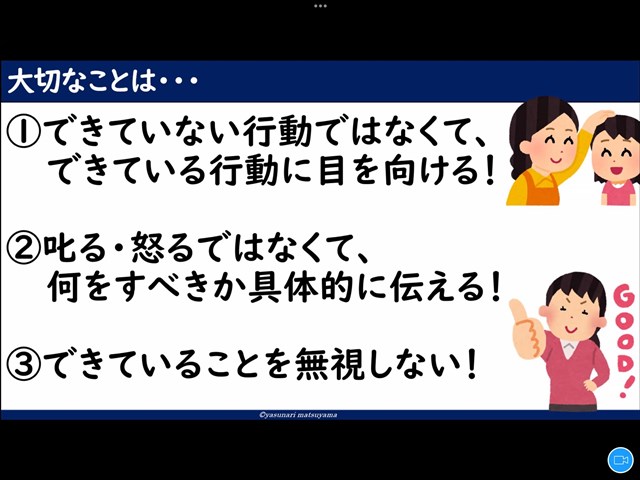 大切なことは・・・

①できていない行動ではなくて、できている行動に目を向ける！

②叱る・怒るではなくて、何をすべきか具体的に伝える！

③できていることを無視しない！

GOOD!

©yasunari matsuyama